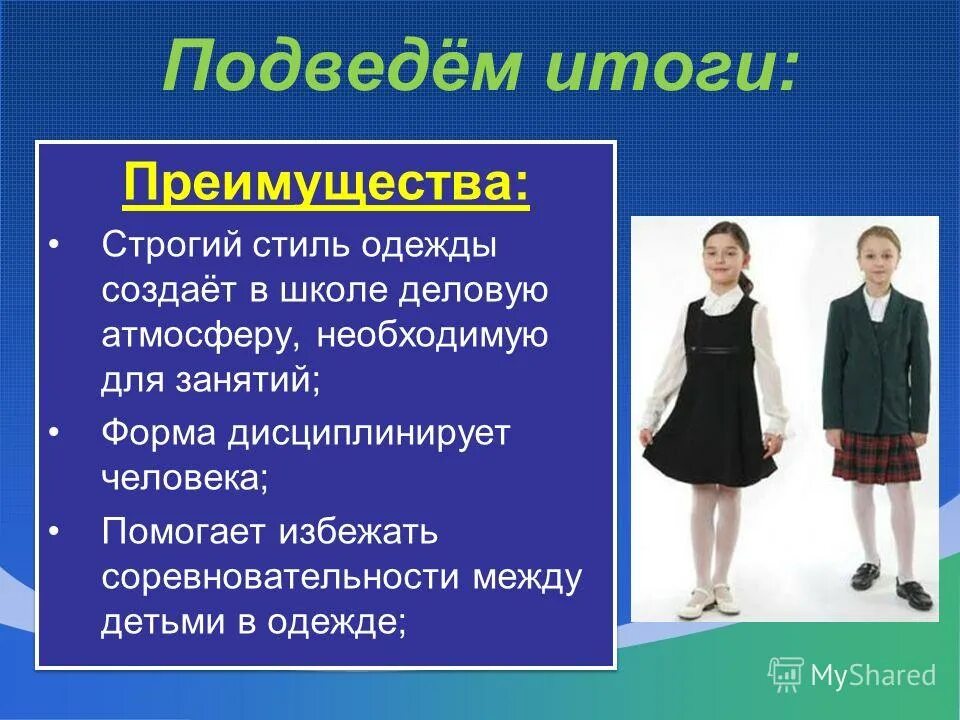 Подведём итоги:

Преимущества:

• Строгий стиль одежды создаёт в школе деловую атмосферу, необходимую для занятий;

• Форма дисциплинирует человека;

• Помогает избежать соревновательности между детьми в одежде;

MyShared